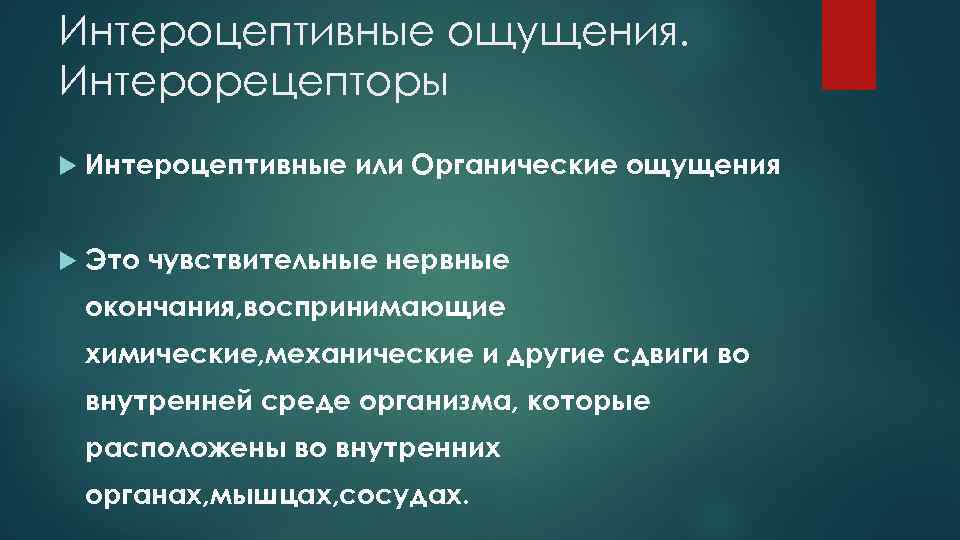 Интероцептивные ощущения. Интерорецепторы

Интероцептивные или Органические ощущения

Это чувствительные нервные окончания,воспринимающие химические,механические и другие сдвиги во внутренней среде организма, которые расположены во внутренних органах,мышцах,сосудах.